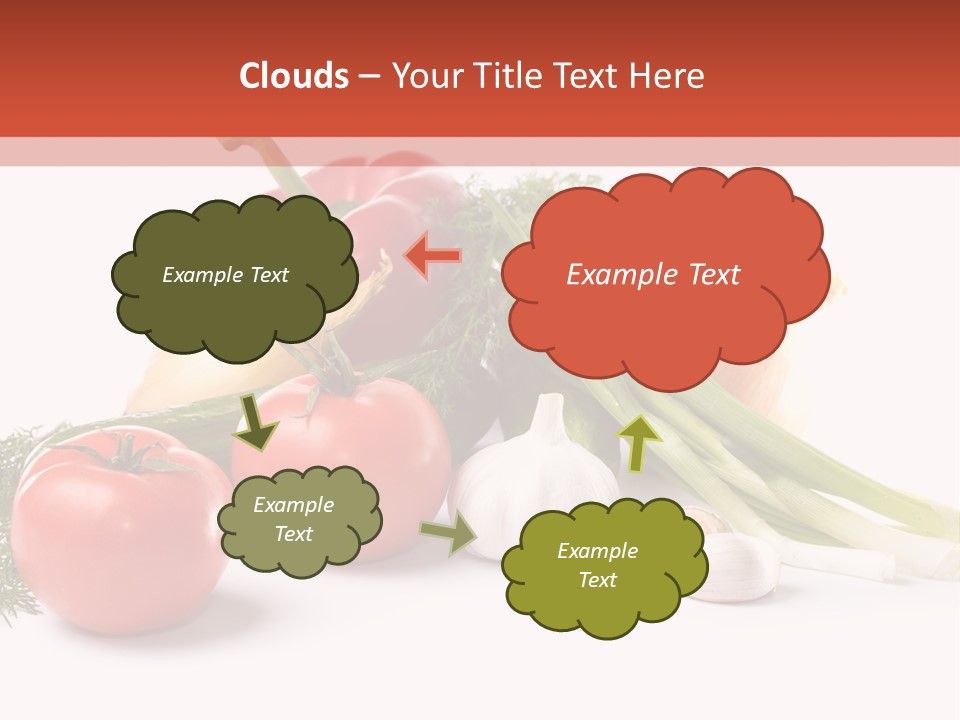 Clouds – Your Title Text Here

Example Text

Example Text

Example Text

Example Text